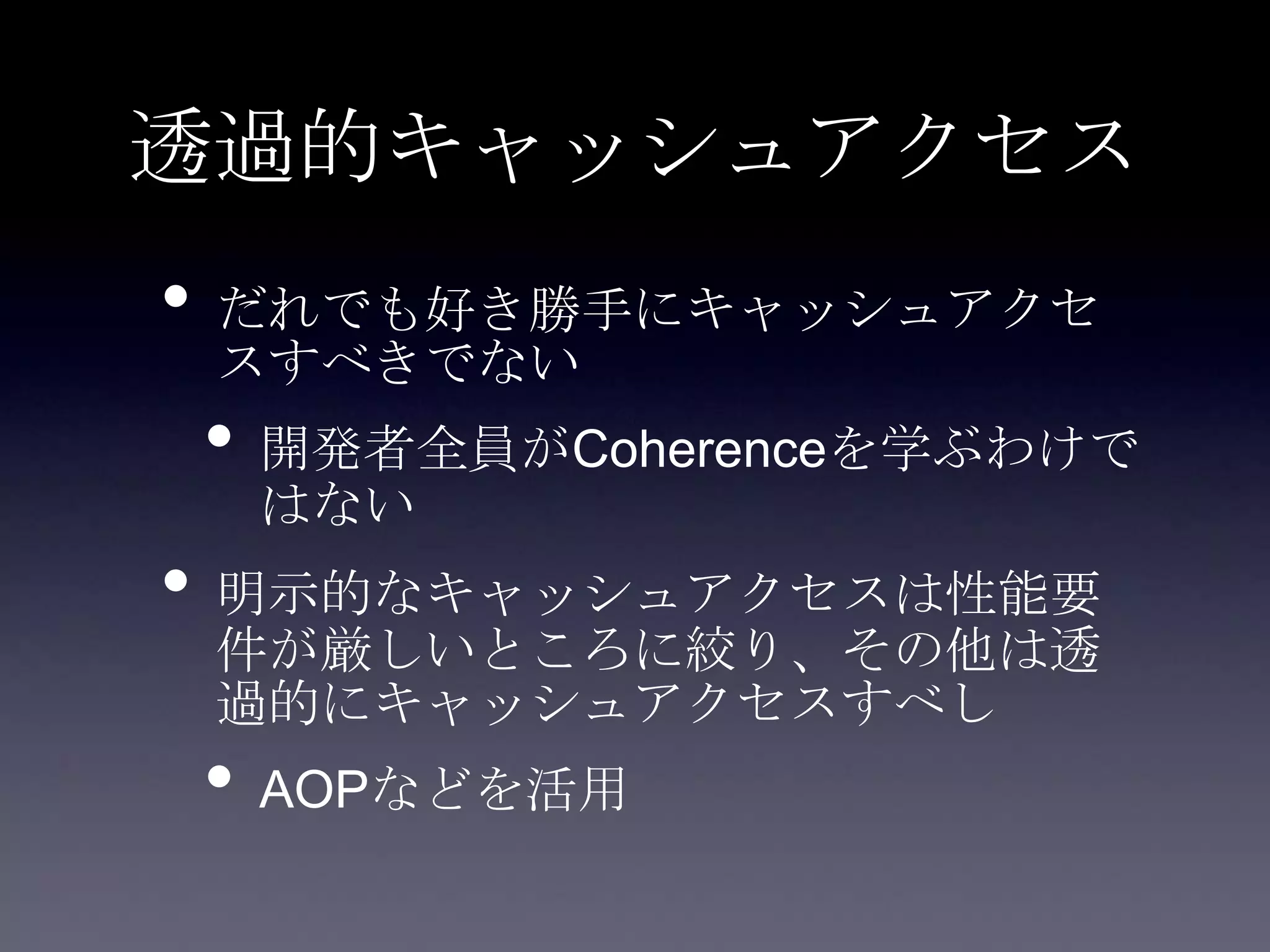 透過的キャッシュアクセス

• だれでも好き勝手にキャッシュアクセスすべきでない

• 開発者全員がCoherenceを学ぶわけではない

• 明示的なキャッシュアクセスは性能要件が厳しいところに絞り、その他は透過的にキャッシュアクセスすべし

• AOPなどを活用